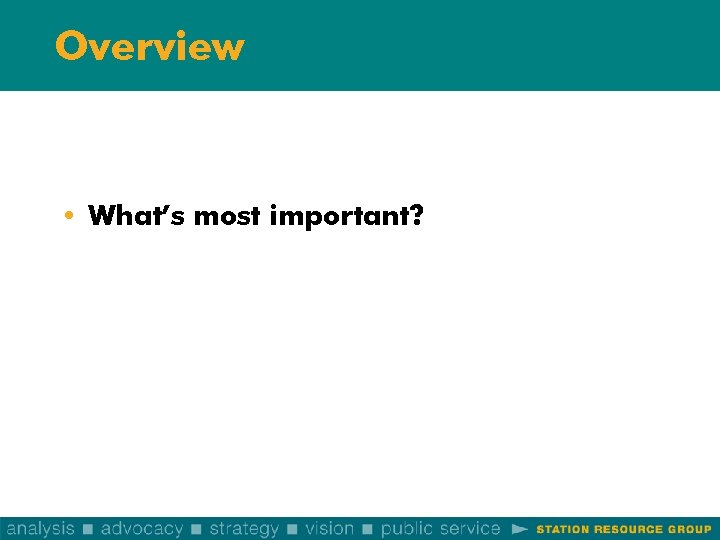 Overview

• What's most important?

analysis ■ advocacy ■ strategy ■ vision ■ public service ► STATION RESOURCE GROUP